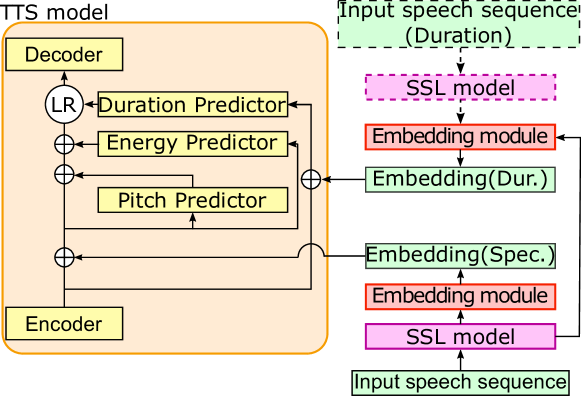 TTS model

Decoder

LR

Duration Predictor

Energy Predictor

Pitch Predictor

Encoder

Input speech sequence (Duration)

SSL model

Embedding module

Embedding(Dur.)

Embedding(Spec.)

Embedding module

SSL model

Input speech sequence